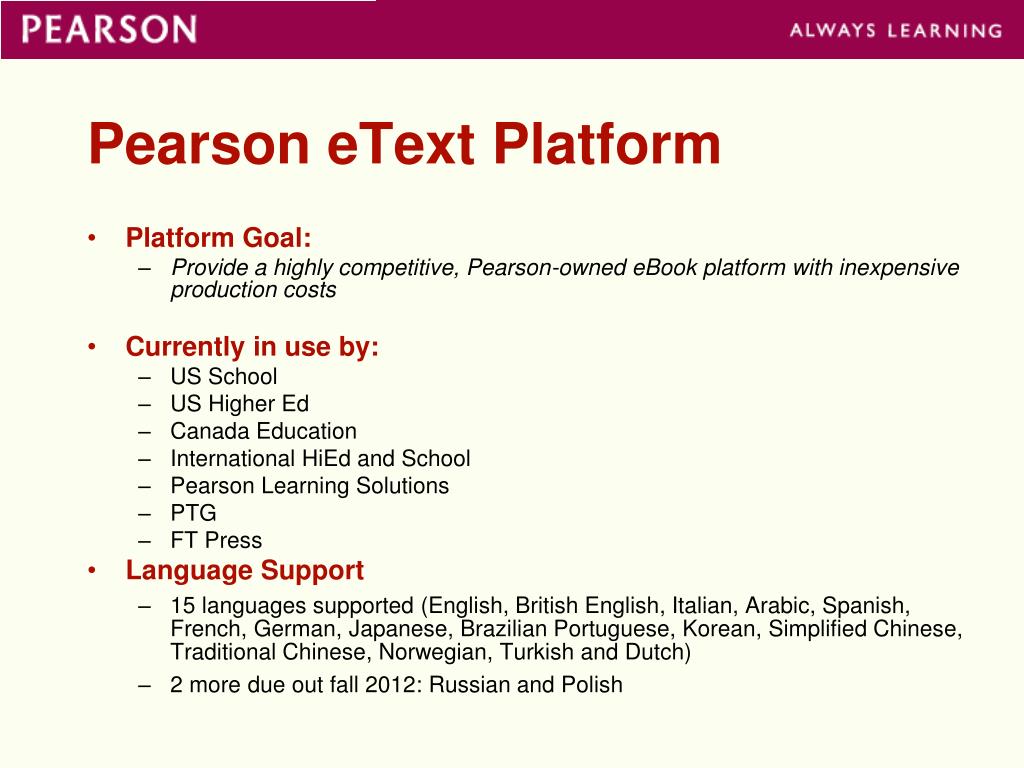 PEARSON

ALWAYS LEARNING

Pearson eText Platform

• Platform Goal:
– Provide a highly competitive, Pearson-owned eBook platform with inexpensive production costs

• Currently in use by:
– US School
– US Higher Ed
– Canada Education
– International HiEd and School
– Pearson Learning Solutions
– PTG
– FT Press

• Language Support
– 15 languages supported (English, British English, Italian, Arabic, Spanish, French, German, Japanese, Brazilian Portuguese, Korean, Simplified Chinese, Traditional Chinese, Norwegian, Turkish and Dutch)
– 2 more due out fall 2012: Russian and Polish